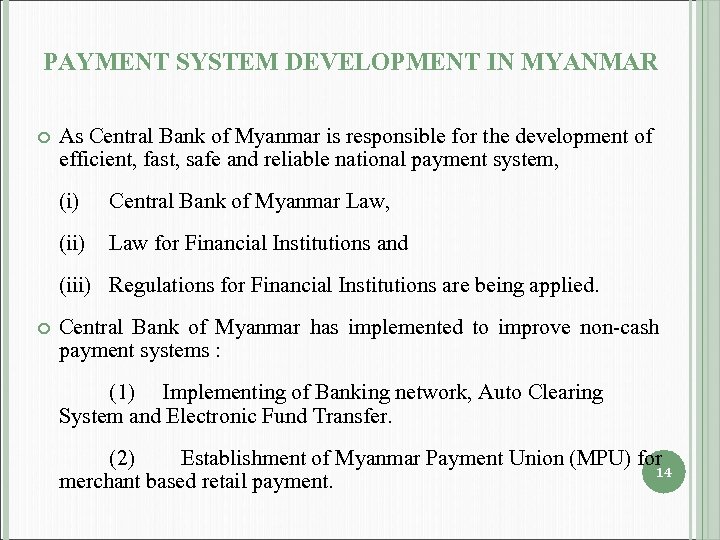 PAYMENT SYSTEM DEVELOPMENT IN MYANMAR

As Central Bank of Myanmar is responsible for the development of efficient, fast, safe and reliable national payment system,

(i) Central Bank of Myanmar Law,

(ii) Law for Financial Institutions and

(iii) Regulations for Financial Institutions are being applied.

Central Bank of Myanmar has implemented to improve non-cash payment systems :

(1) Implementing of Banking network, Auto Clearing System and Electronic Fund Transfer.

(2) Establishment of Myanmar Payment Union (MPU) for merchant based retail payment.

14